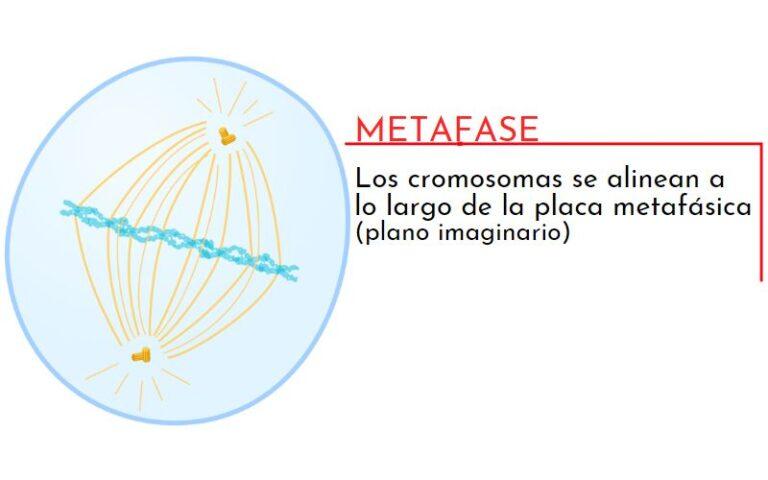 METAFASE

Los cromosomas se alinean a lo largo de la placa metafásica (plano imaginario)